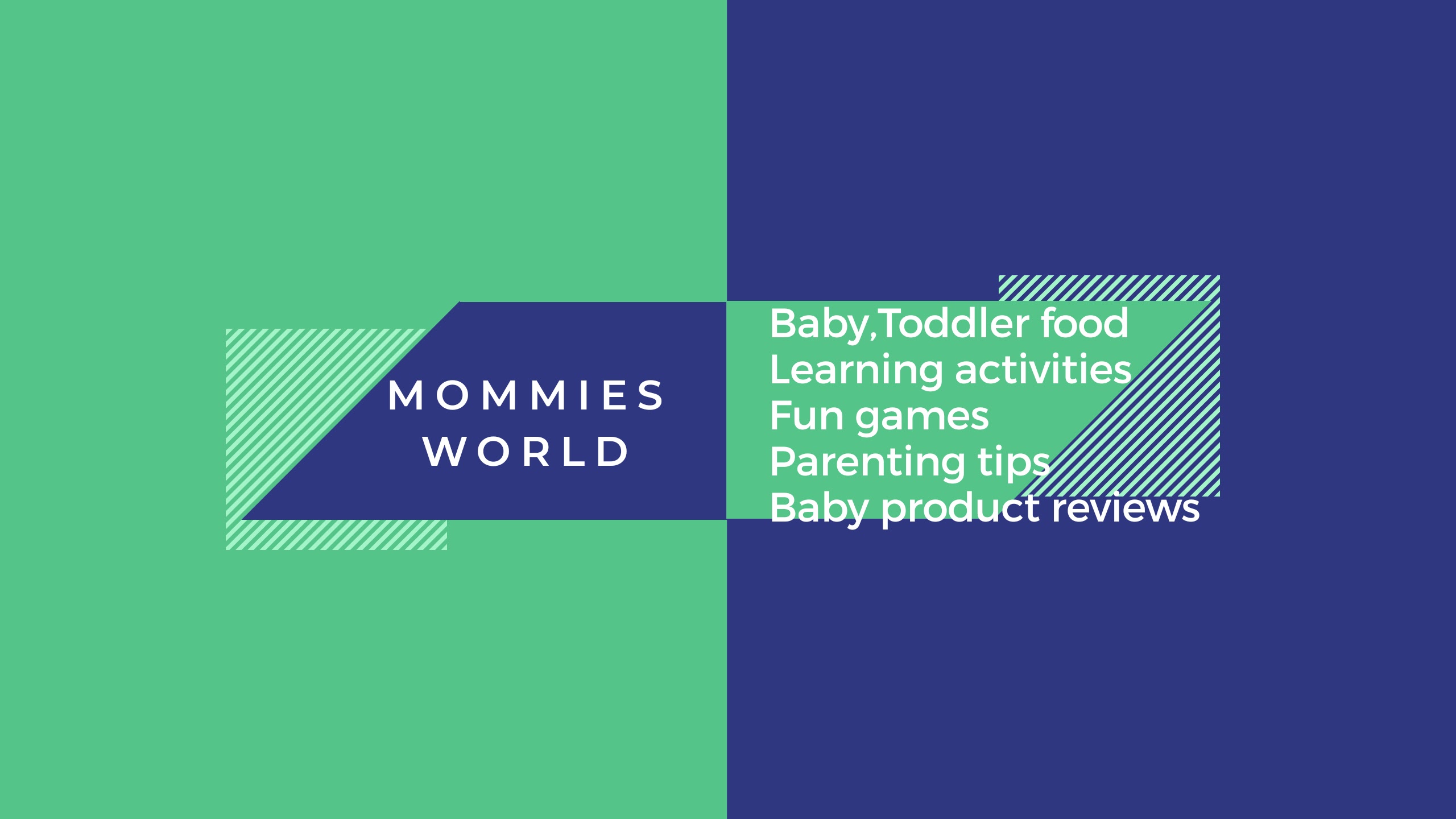 MOMMIES
WORLD

Baby,Toddler food
Learning activities
Fun games
Parenting tips
Baby product reviews